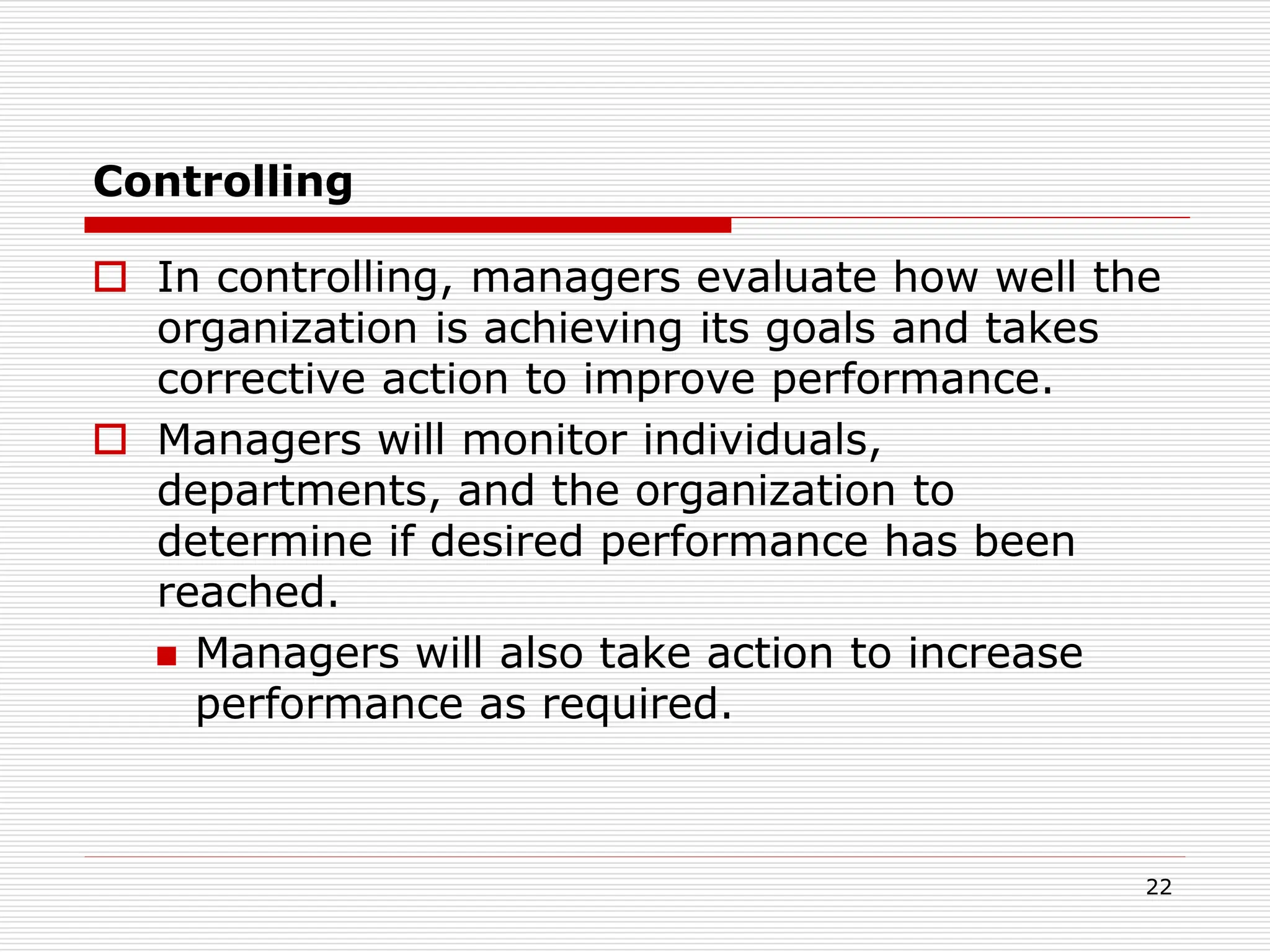 Controlling

In controlling, managers evaluate how well the organization is achieving its goals and takes corrective action to improve performance.

Managers will monitor individuals, departments, and the organization to determine if desired performance has been reached.

Managers will also take action to increase performance as required.

22